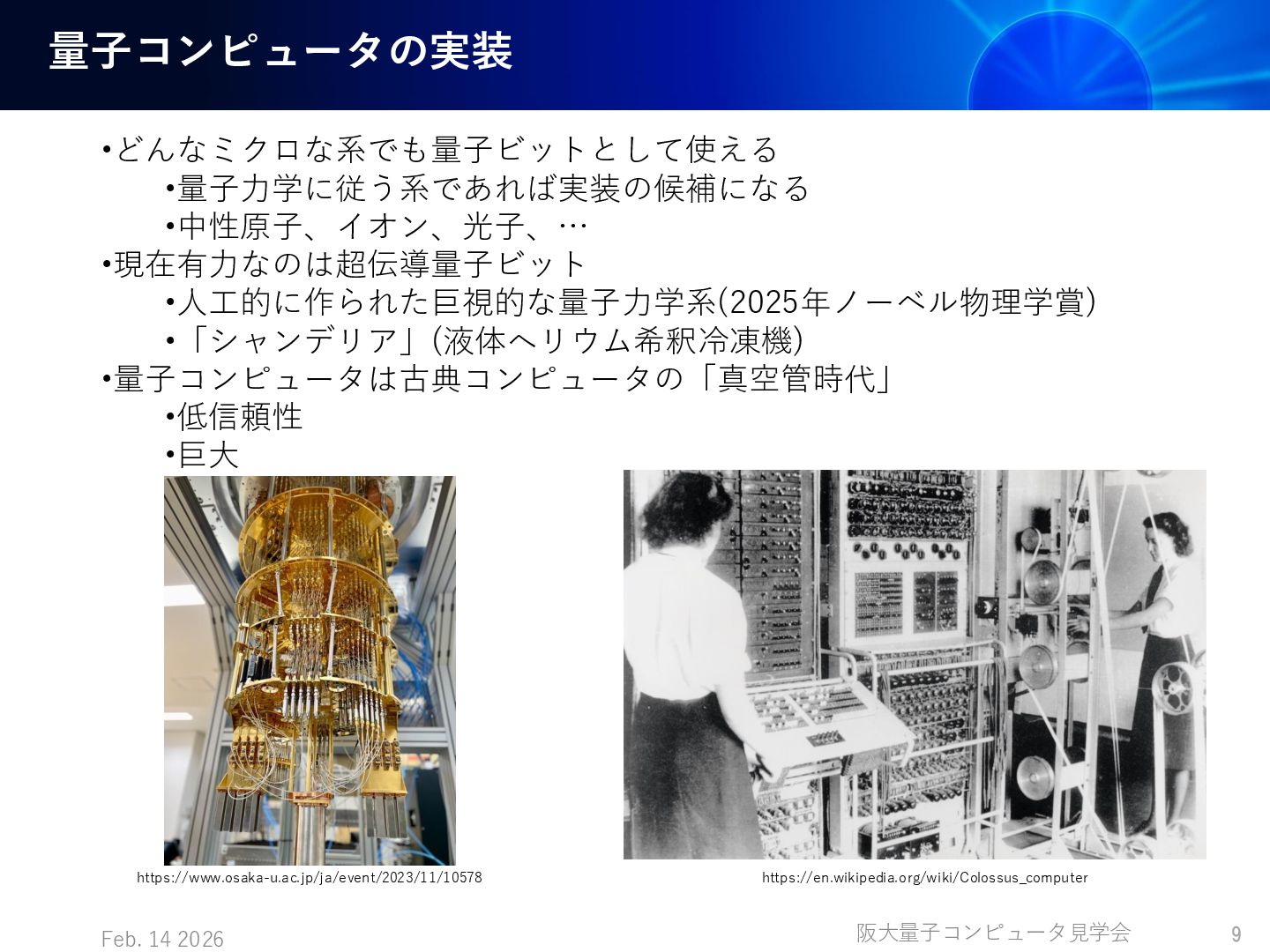 量子コンピュータの実装

•どんなミクロな系でも量子ビットとして使える
•量子力学に従う系であれば実装の候補になる
•中性原子、イオン、光子、…
•現在有力なのは超伝導量子ビット
•人工的に作られた巨視的な量子力学系(2025年ノーベル物理学賞)
•「シャンデリア」(液体ヘリウム希釈冷凍機)
•量子コンピュータは古典コンピュータの「真空管時代」
•低信頼性
•巨大

https://www.osaka-u.ac.jp/ja/event/2023/11/10578

https://en.wikipedia.org/wiki/Colossus_computer

Feb. 14 2026

阪大量子コンピュータ見学会

9